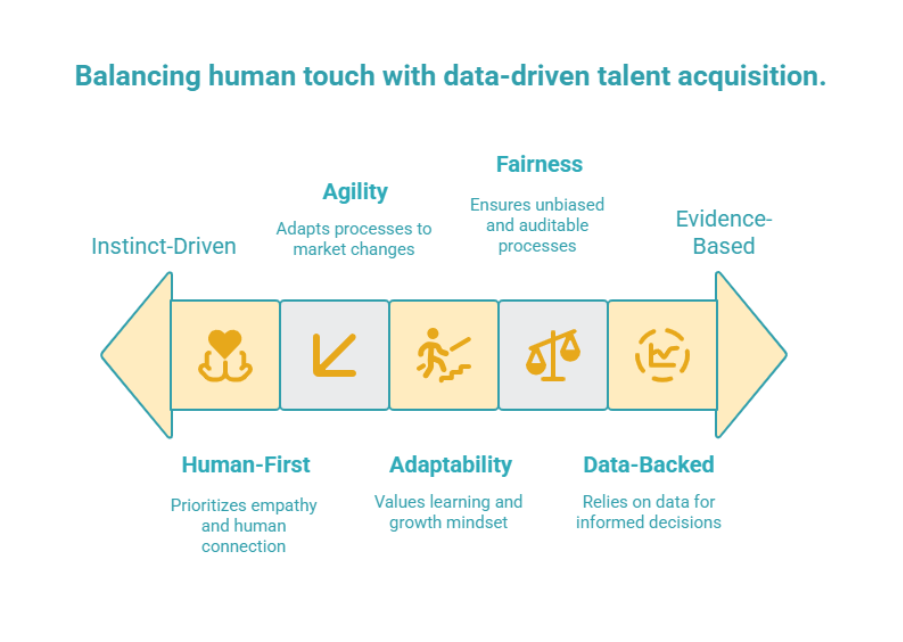 Balancing human touch with data-driven talent acquisition.

Instinct-Driven

Agility

Adapts processes to market changes

Fairness

Ensures unbiased and auditable processes

Evidence-Based

Human-First

Prioritizes empathy and human connection

Adaptability

Values learning and growth mindset

Data-Backed

Relies on data for informed decisions